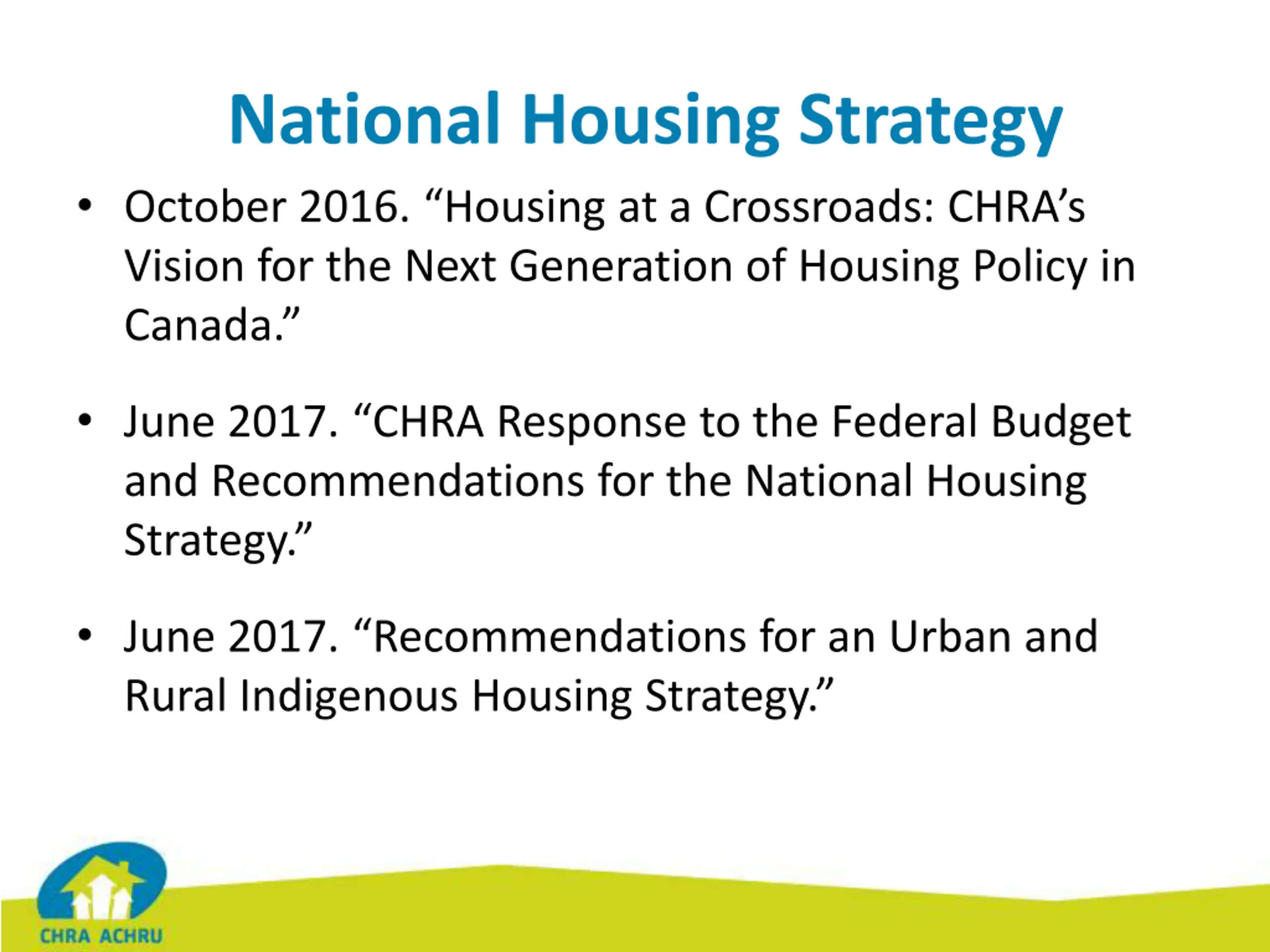 National Housing Strategy

• October 2016. “Housing at a Crossroads: CHRA’s Vision for the Next Generation of Housing Policy in Canada.”

• June 2017. “CHRA Response to the Federal Budget and Recommendations for the National Housing Strategy.”

• June 2017. “Recommendations for an Urban and Rural Indigenous Housing Strategy.”

CHRA ACHRU